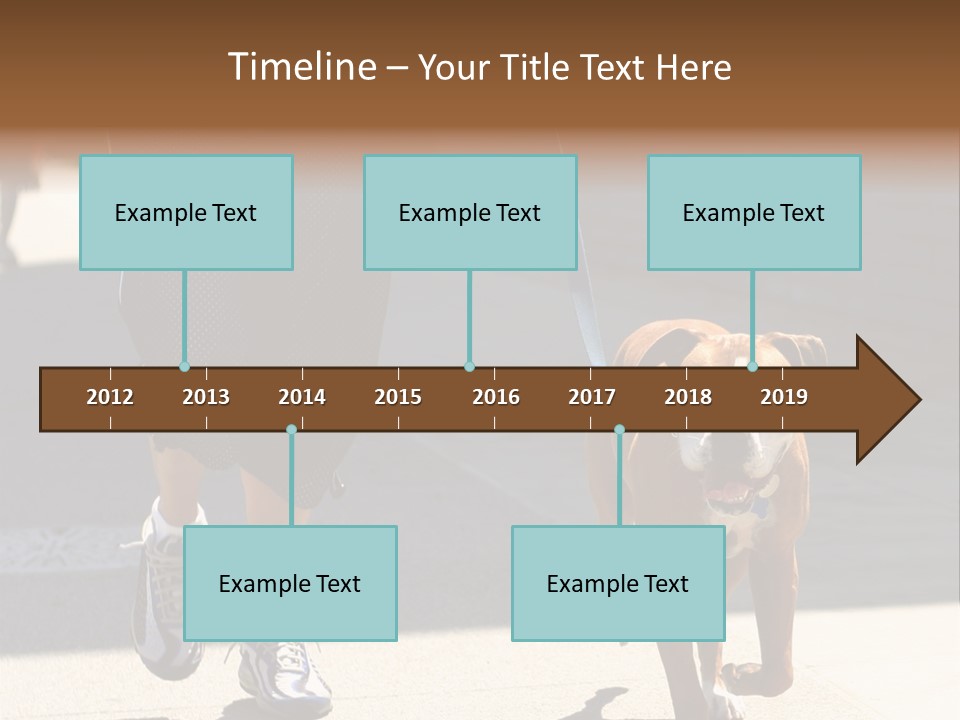 Timeline – Your Title Text Here

Example Text

Example Text

Example Text

2012 2013 2014 2015 2016 2017 2018 2019

Example Text

Example Text